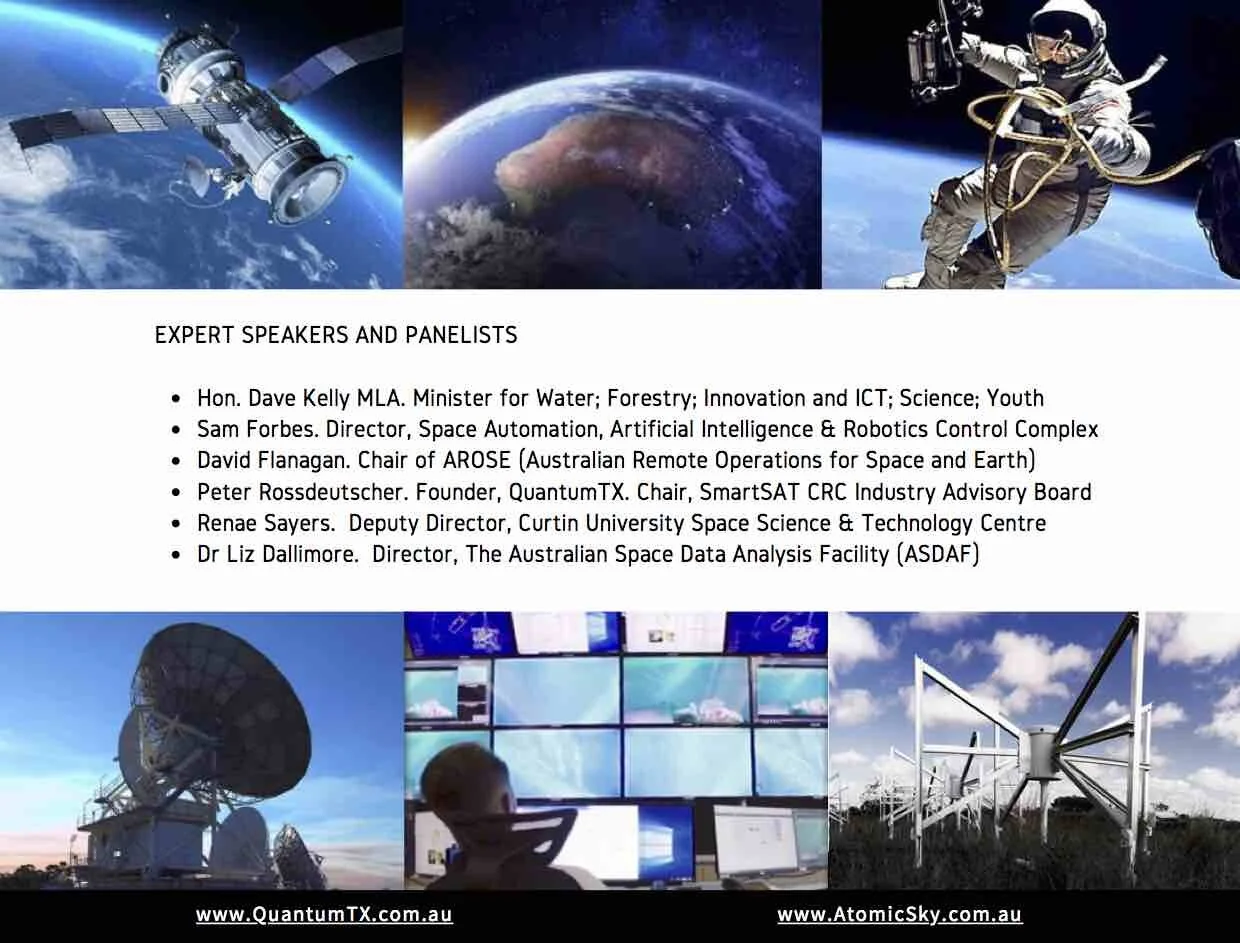 EXPERT SPEAKERS AND PANELISTS

- Hon. Dave Kelly MLA. Minister for Water; Forestry; Innovation and ICT; Science; Youth
- Sam Forbes. Director, Space Automation, Artificial Intelligence & Robotics Control Complex
- David Flanagan. Chair of AROSE (Australian Remote Operations for Space and Earth)
- Peter Rossdeutscher. Founder, QuantumTX. Chair, SmartSAT CRC Industry Advisory Board
- Renae Sayers. Deputy Director, Curtin University Space Science & Technology Centre
- Dr Liz Dallimore. Director, The Australian Space Data Analysis Facility (ASDAF)

www.QuantumTX.com.au

www.AtomicSky.com.au